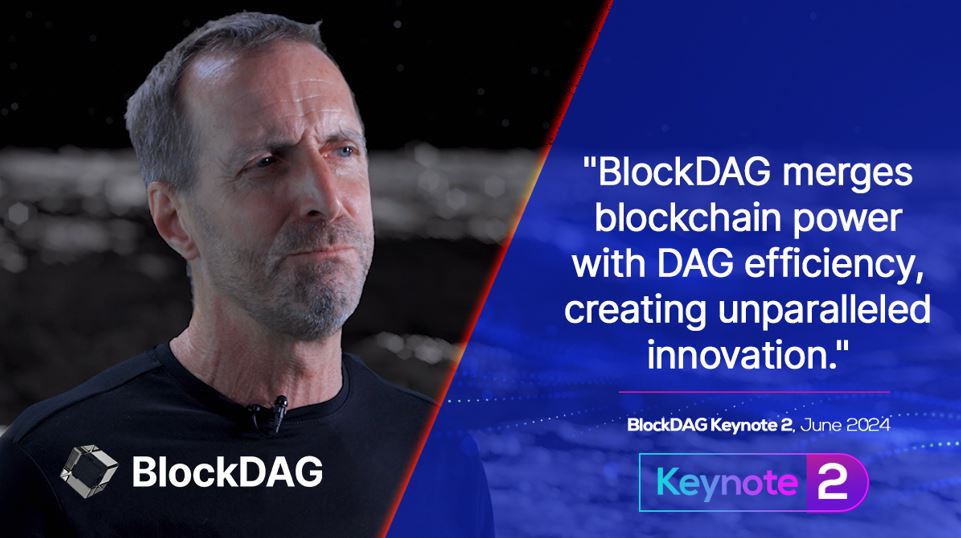 "BlockDAG merges blockchain power with DAG efficiency, creating unparalleled innovation."

BlockDAG Keynote 2, June 2024

Keynote 2

BlockDAG